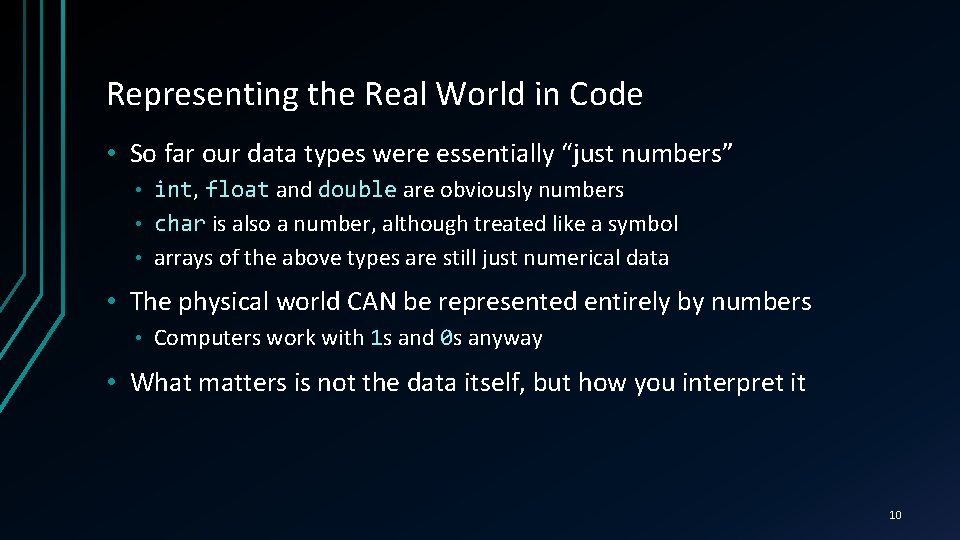 Representing the Real World in Code

• So far our data types were essentially “just numbers”
  • int, float and double are obviously numbers
  • char is also a number, although treated like a symbol
  • arrays of the above types are still just numerical data

• The physical world CAN be represented entirely by numbers
  • Computers work with 1s and 0s anyway

• What matters is not the data itself, but how you interpret it

10